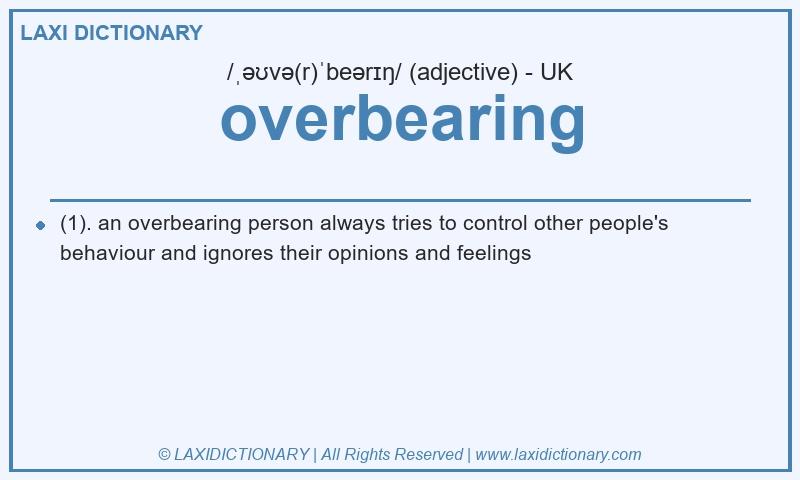 LAXI DICTIONARY

/ˌəʊvə(r)ˈbeərɪŋ/ (adjective) - UK

overbearing

(1). an overbearing person always tries to control other people's behaviour and ignores their opinions and feelings

© LAXIDICTIONARY | All Rights Reserved | www.laxidictionary.com